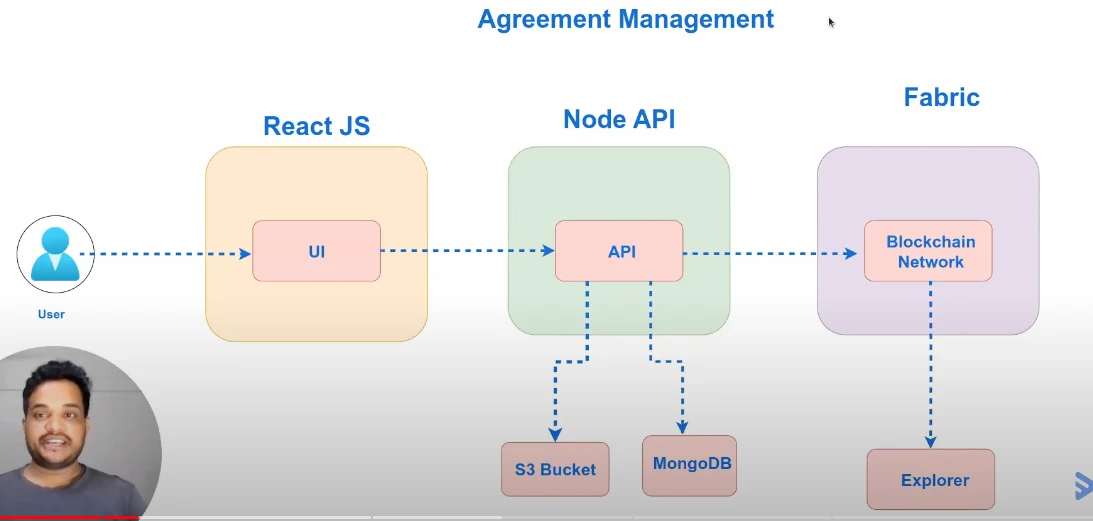 Agreement Management

React JS

Node API

Fabric

User

UI

API

Blockchain Network

S3 Bucket

MongoDB

Explorer